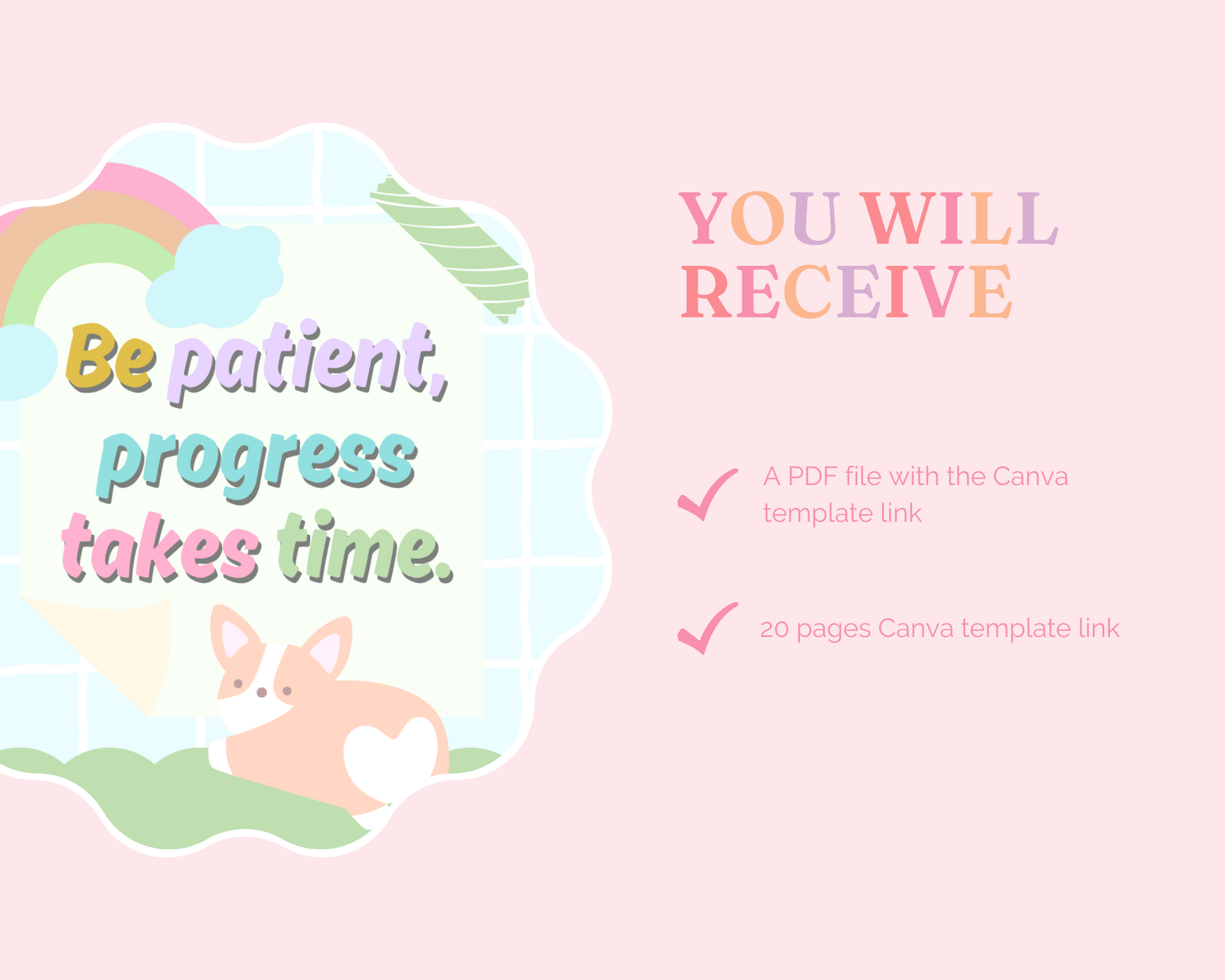 Be patient, progress takes time.

YOU WILL RECEIVE

A PDF file with the Canva template link

20 pages Canva template link